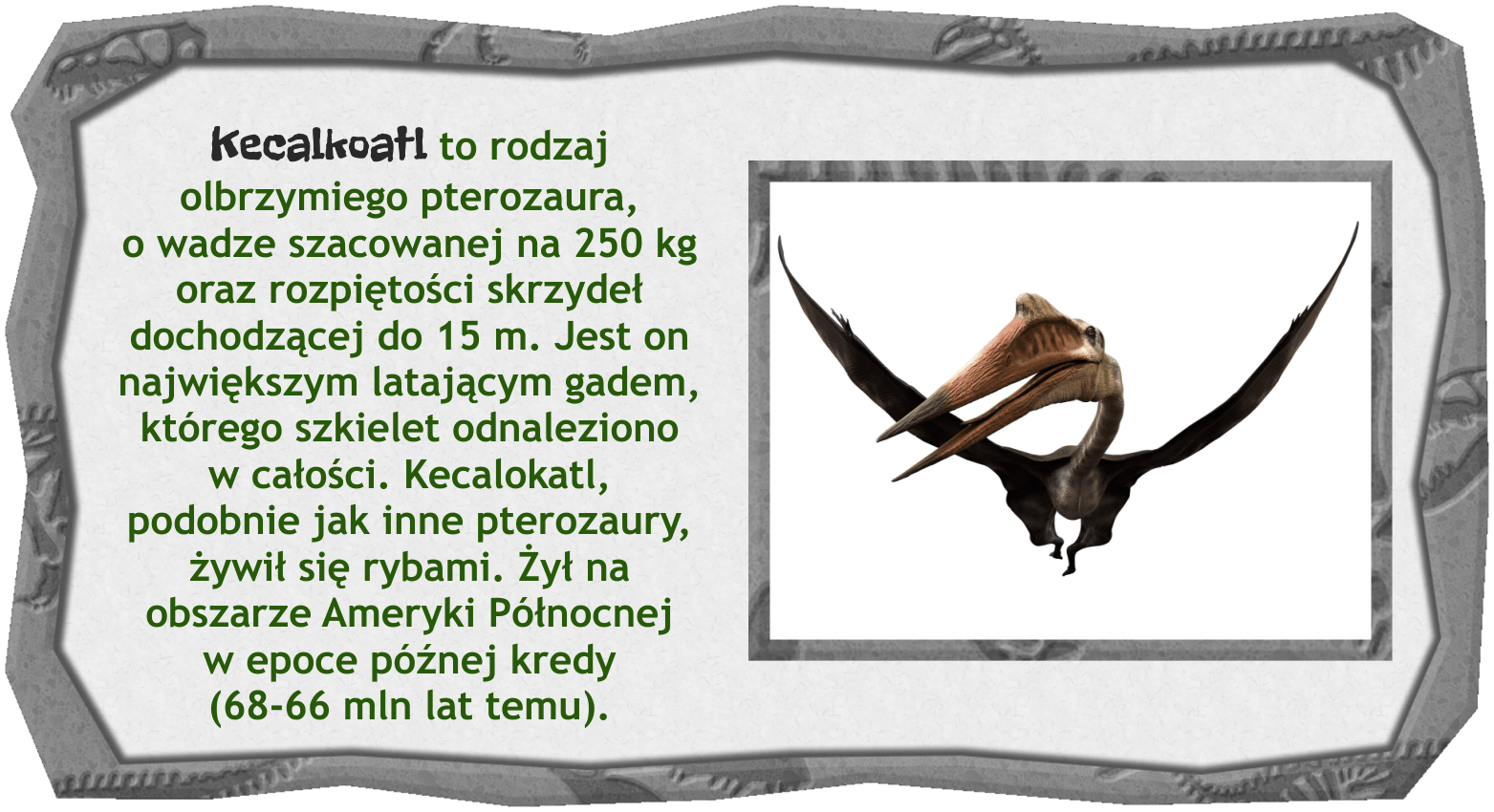 Kecalkoatl to rodzaj olbrzymiego pterozaura, o wadze szacowanej na 250 kg oraz rozpiętości skrzydeł dochodzącej do 15 m. Jest on największym latającym gadem, którego szkielet odnaleziono w całości. Kecalokatl, podobnie jak inne pterozaury, żywił się rybami. Żył na obszarze Ameryki Północnej w epoce późnej kredy (68-66 mln lat temu).